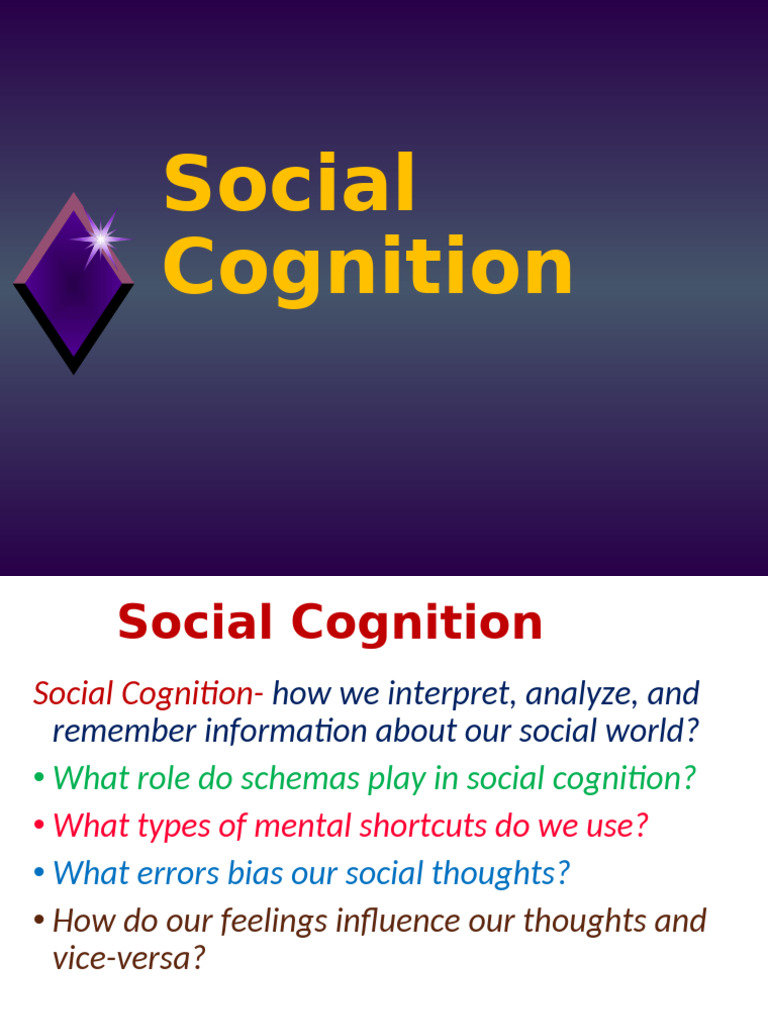 Social Cognition

Social Cognition

Social Cognition- how we interpret, analyze, and remember information about our social world?

• What role do schemas play in social cognition?
• What types of mental shortcuts do we use?
• What errors bias our social thoughts?
• How do our feelings influence our thoughts and vice-versa?